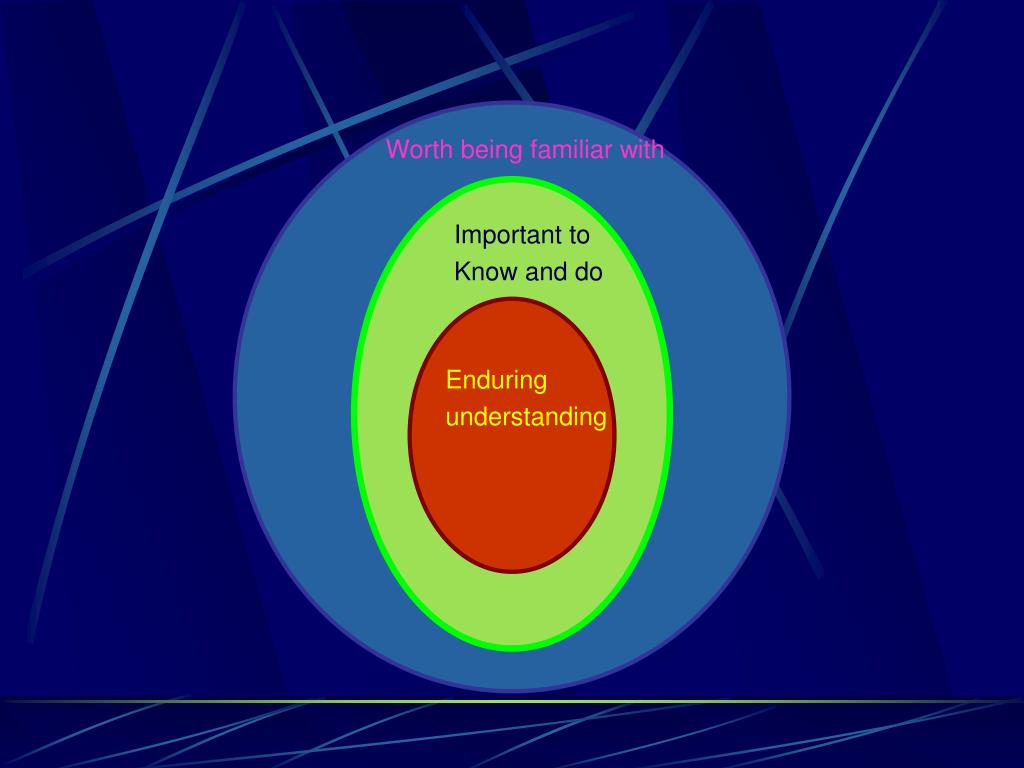 Worth being familiar with

Important to
Know and do

Enduring
understanding